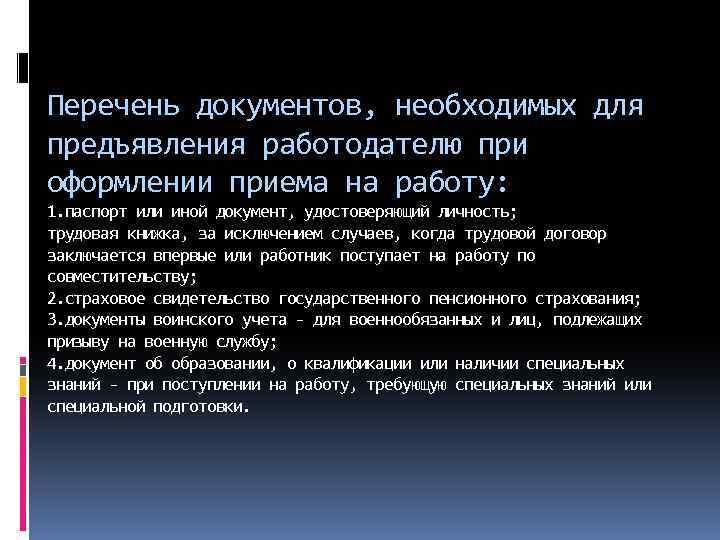 Перечень документов, необходимых для предъявления работодателю при оформлении приема на работу:

1.паспорт или иной документ, удостоверяющий личность;
трудовая книжка, за исключением случаев, когда трудовой договор заключается впервые или работник поступает на работу по совместительству;
2.страховое свидетельство государственного пенсионного страхования;
3.документы воинского учета - для военнообязанных и лиц, подлежащих призыву на военную службу;
4.документ об образовании, о квалификации или наличии специальных знаний - при поступлении на работу, требующую специальных знаний или специальной подготовки.